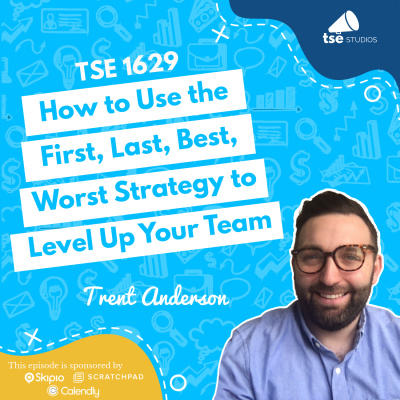 tse STUDIOS

TSE 1629

How to Use the First, Last, Best, Worst Strategy to Level Up Your Team

Trent Anderson

This episode is sponsored by
Skipio SCRATCHPAD
Calendly